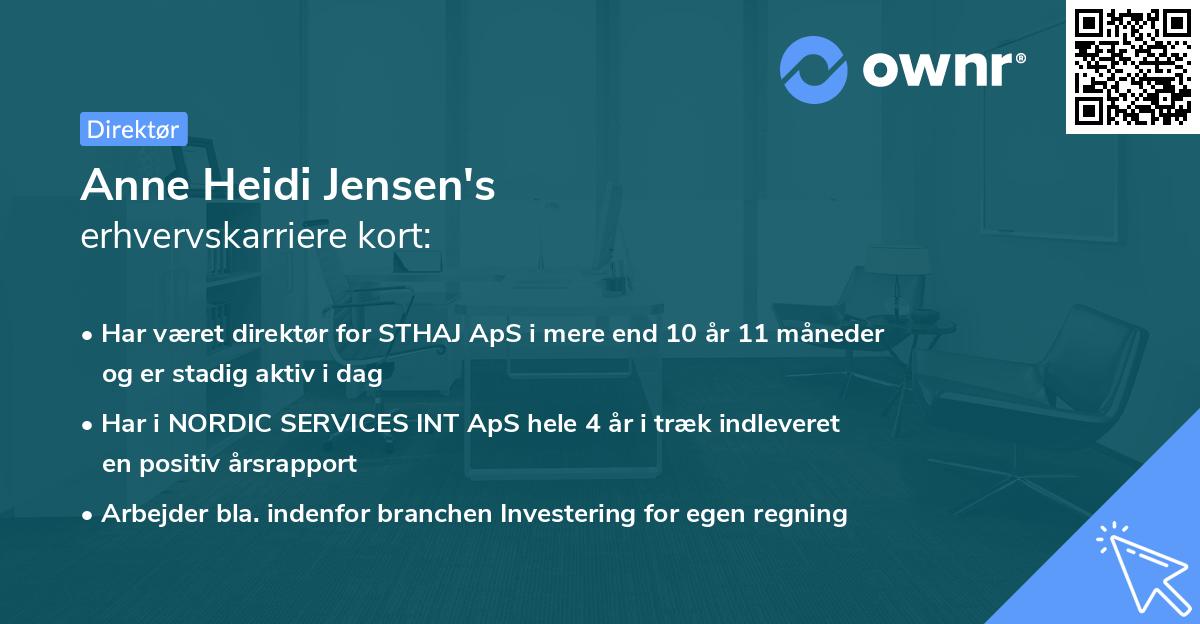 ownr®

Direktør

Anne Heidi Jensen's
erhvervskarriere kort:

• Har været direktør for STHAJ ApS i mere end 10 år 11 måneder og er stadig aktiv i dag
• Har i NORDIC SERVICES INT ApS hele 4 år i træk indleveret en positiv årsrapport
• Arbejder bla. indenfor branchen Investering for egen regning